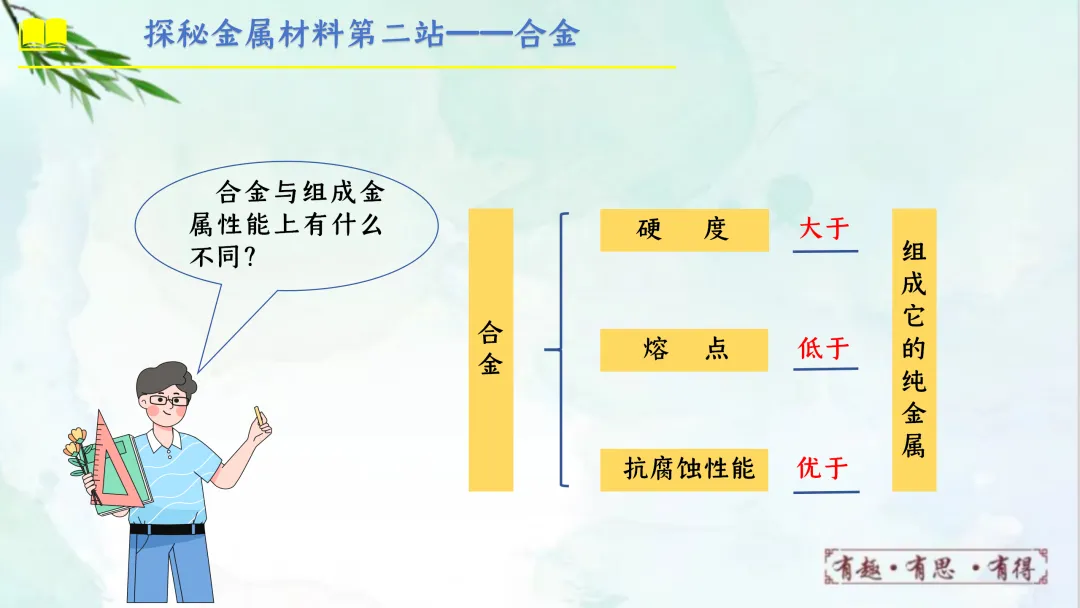 探秘金属材料第二站——合金

合金与组成金属性能上有什么不同?

合金

硬　度　大于

熔　点　低于

抗腐蚀性能　优于

组成它的纯金属

有趣·有思·有得